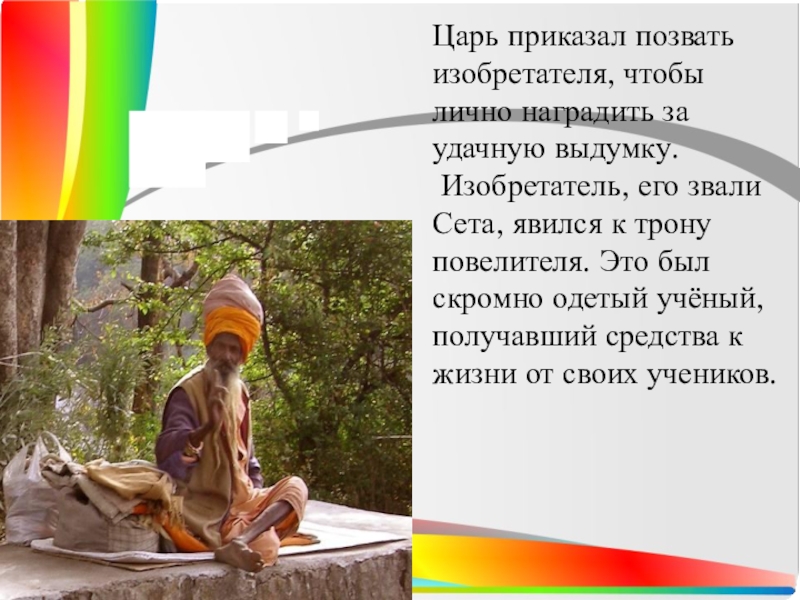 Царь приказал позвать изобретателя, чтобы лично наградить за удачную выдумку.

Изобретатель, его звали Сета, явился к трону повелителя. Это был скромно одетый учёный, получавший средства к жизни от своих учеников.